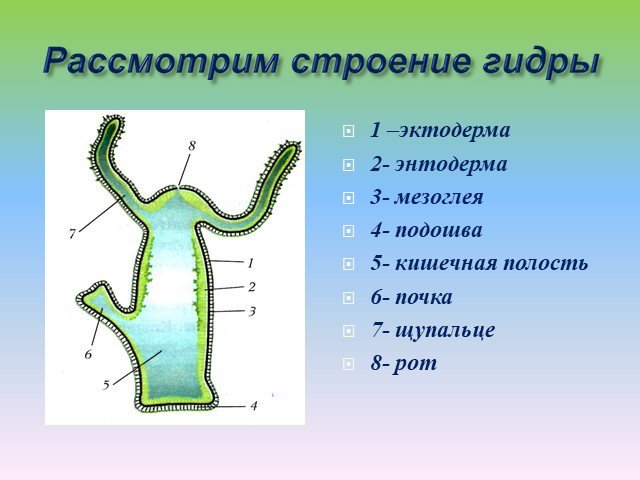 Рассмотрим строение гидры

8
7
1
2
3
6
5
4

1 –эктодерма
2- энтодерма
3- мезоглея
4- подошва
5- кишечная полость
6- почка
7- щупальце
8- рот